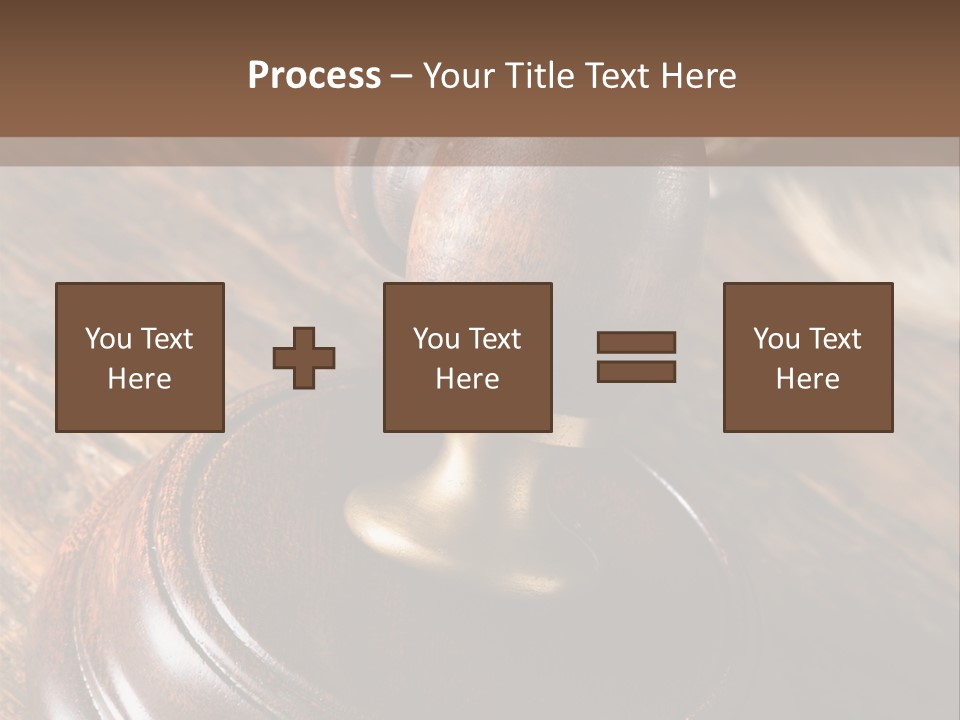 Process – Your Title Text Here

You Text Here

You Text Here

You Text Here